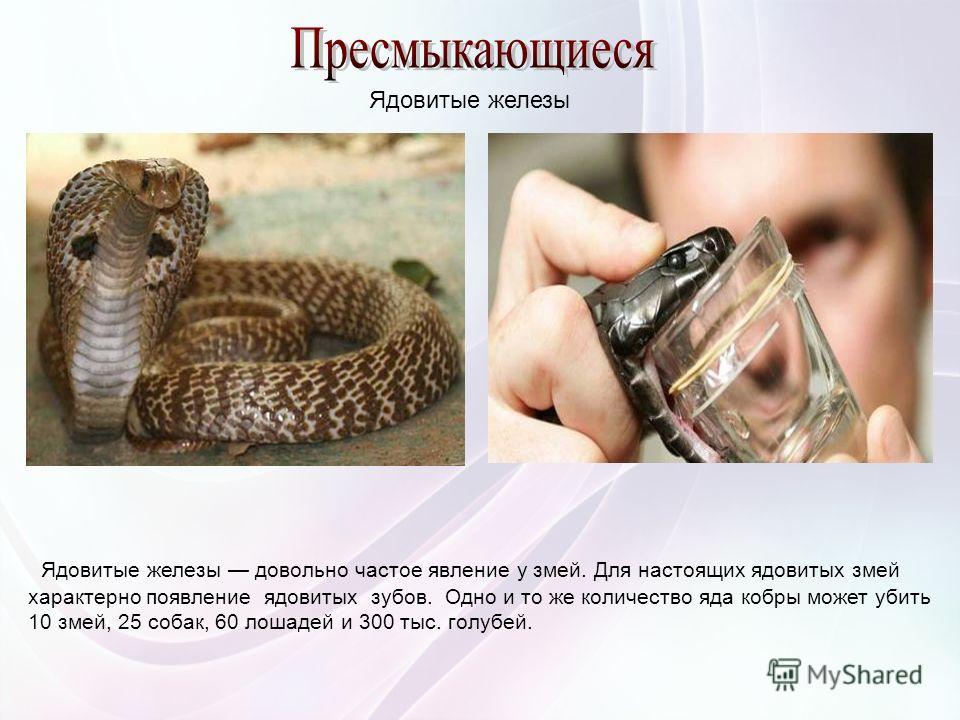 Пресмыкающиеся

Ядовитые железы

Ядовитые железы — довольно частое явление у змей. Для настоящих ядовитых змей характерно появление ядовитых зубов. Одно и то же количество яда кобры может убить 10 змей, 25 собак, 60 лошадей и 300 тыс. голубей.

MyShared